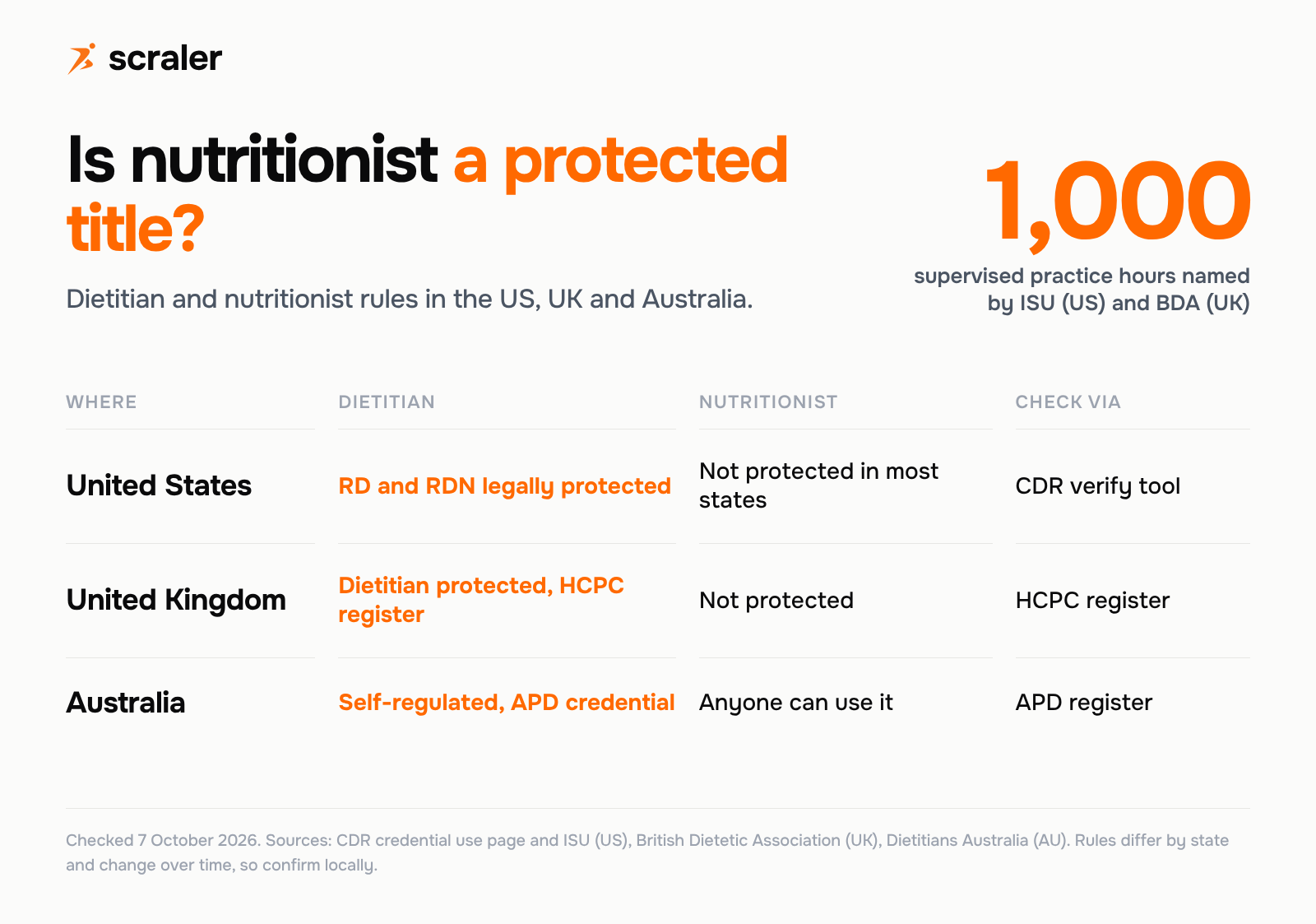 scraler

Is nutritionist a protected title?

Dietitian and nutritionist rules in the US, UK and Australia.

1,000

supervised practice hours named by ISU (US) and BDA (UK)

| WHERE | DIETITIAN | NUTRITIONIST | CHECK VIA |
|---|---|---|---|
| United States | RD and RDN legally protected | Not protected in most states | CDR verify tool |
| United Kingdom | Dietitian protected, HCPC register | Not protected | HCPC register |
| Australia | Self-regulated, APD credential | Anyone can use it | APD register |

Checked 7 October 2026. Sources: CDR credential use page and ISU (US), British Dietetic Association (UK), Dietitians Australia (AU). Rules differ by state and change over time, so confirm locally.